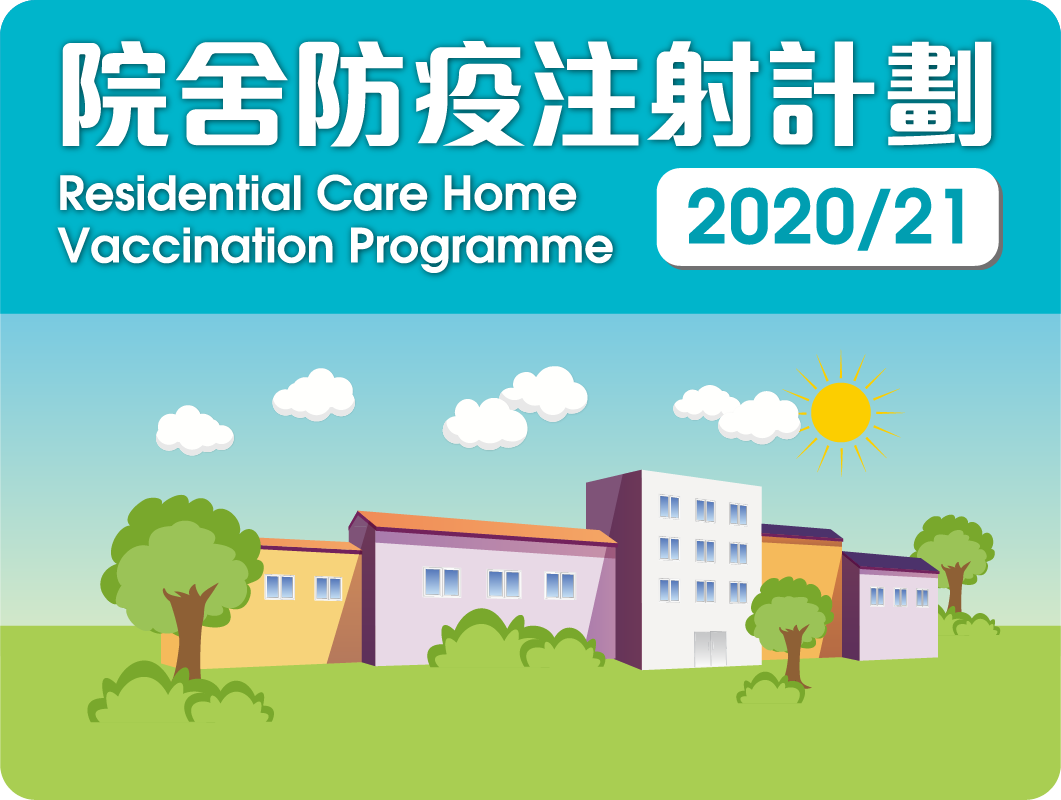 院舍防疫注射計劃

Residential Care Home Vaccination Programme

2020/21